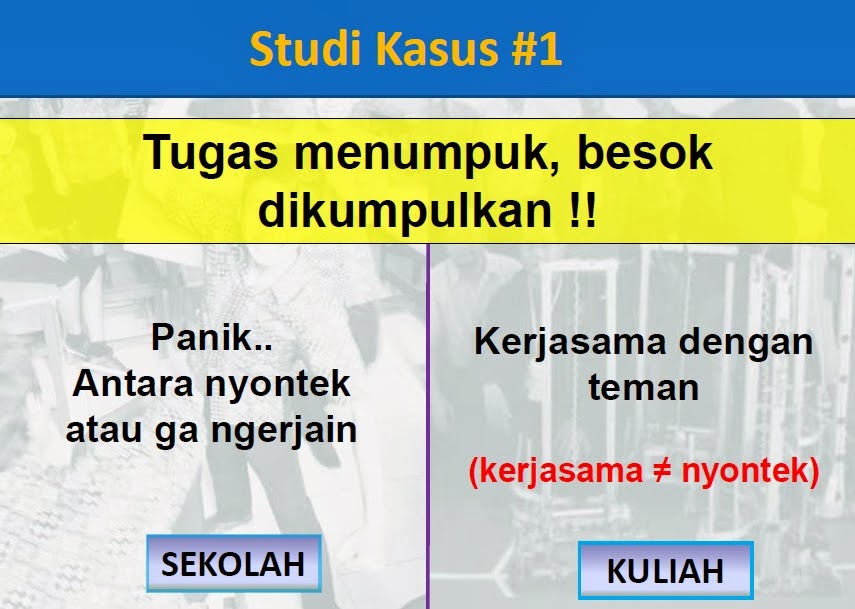 Studi Kasus #1

Tugas menumpuk, besok dikumpulkan !!

Panik..
Antara nyontek atau ga ngerjain

SEKOLAH

Kerjasama dengan teman

(kerjasama ≠ nyontek)

KULIAH